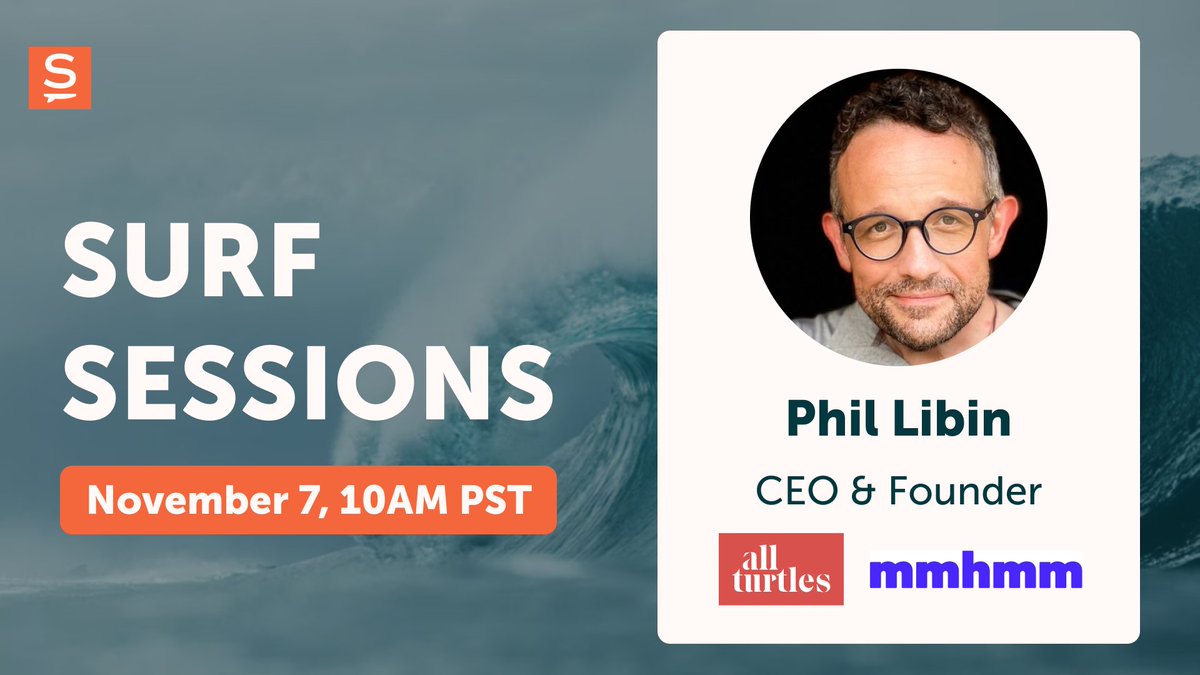 S

SURF SESSIONS

November 7, 10AM PST

Phil Libin

CEO & Founder

all turtles

mmhmm